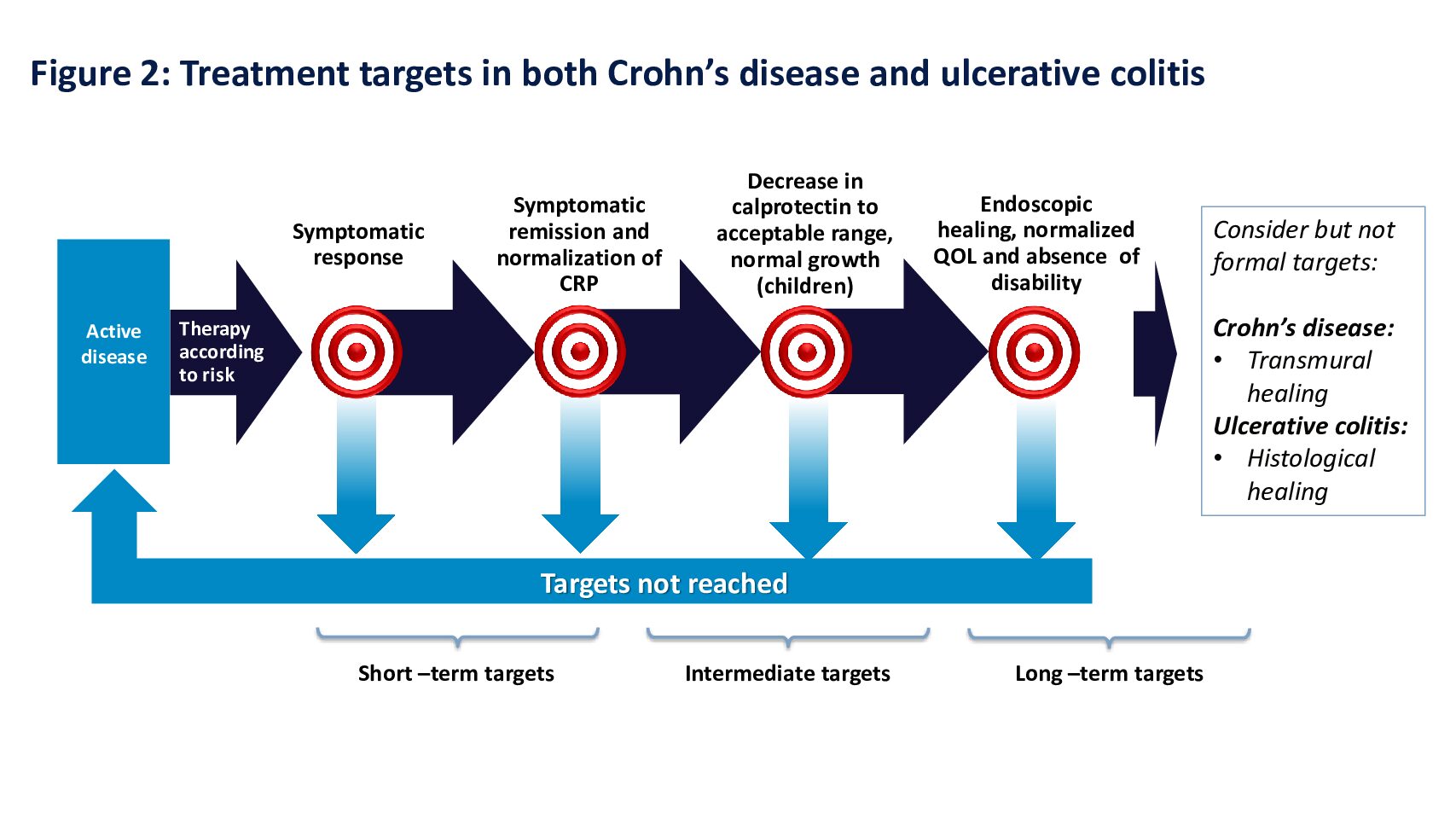 Figure 2: Treatment targets in both Crohn's disease and ulcerative colitis

Active disease

Therapy according to risk

Symptomatic response

Symptomatic remission and normalization of CRP

Decrease in calprotectin to acceptable range, normal growth (children)

Endoscopic healing, normalized QOL and absence of disability

Consider but not formal targets:

Crohn's disease:
• Transmural healing
Ulcerative colitis:
• Histological healing

Targets not reached

Short –term targets

Intermediate targets

Long –term targets